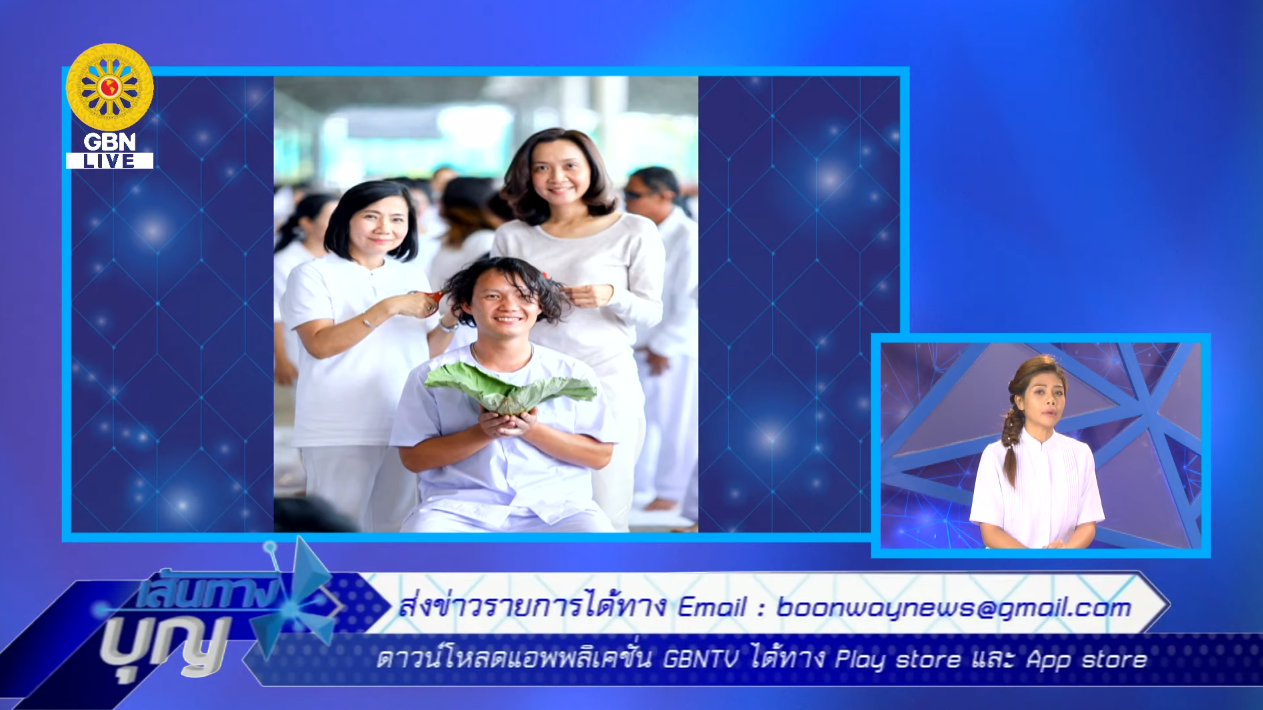 GBN
LIVE

เส้นทาง
บุญ

ส่งข่าวรายการได้ทาง Email : boonwaynews@gmail.com

ดาวน์โหลดแอพพลิเคชั่น GBNTV ได้ทาง Play store และ App store